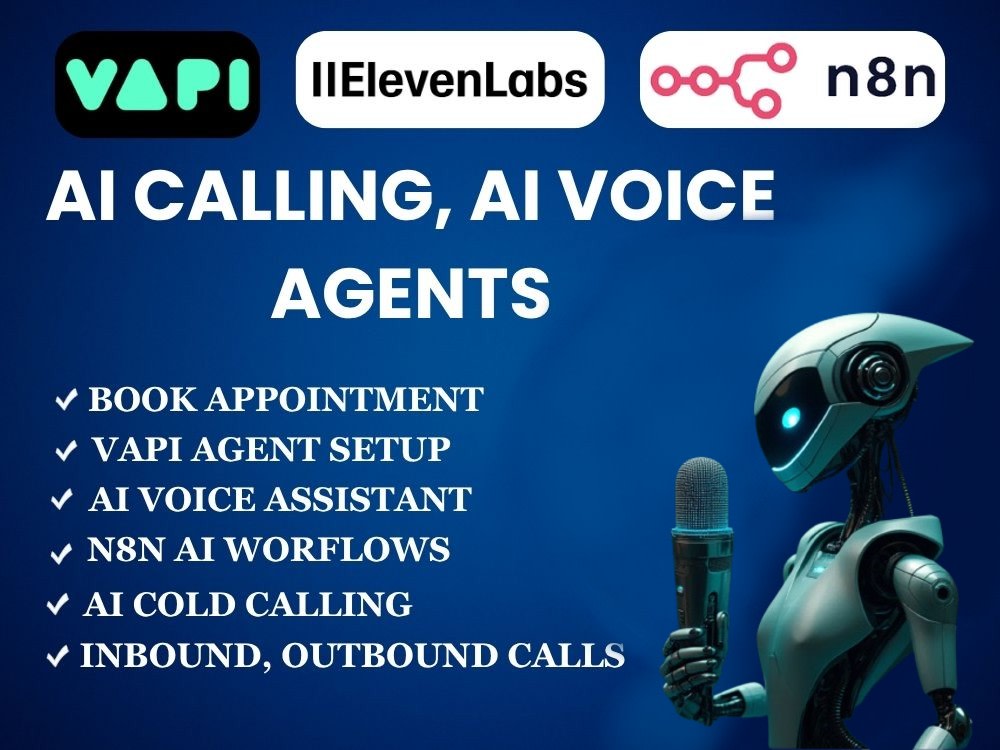 VAPI

IIElevenLabs

n8n

AI CALLING, AI VOICE AGENTS

✓ BOOK APPOINTMENT
✓ VAPI AGENT SETUP
✓ AI VOICE ASSISTANT
✓ N8N AI WORFLOWS
✓ AI COLD CALLING
✓ INBOUND, OUTBOUND CALLS